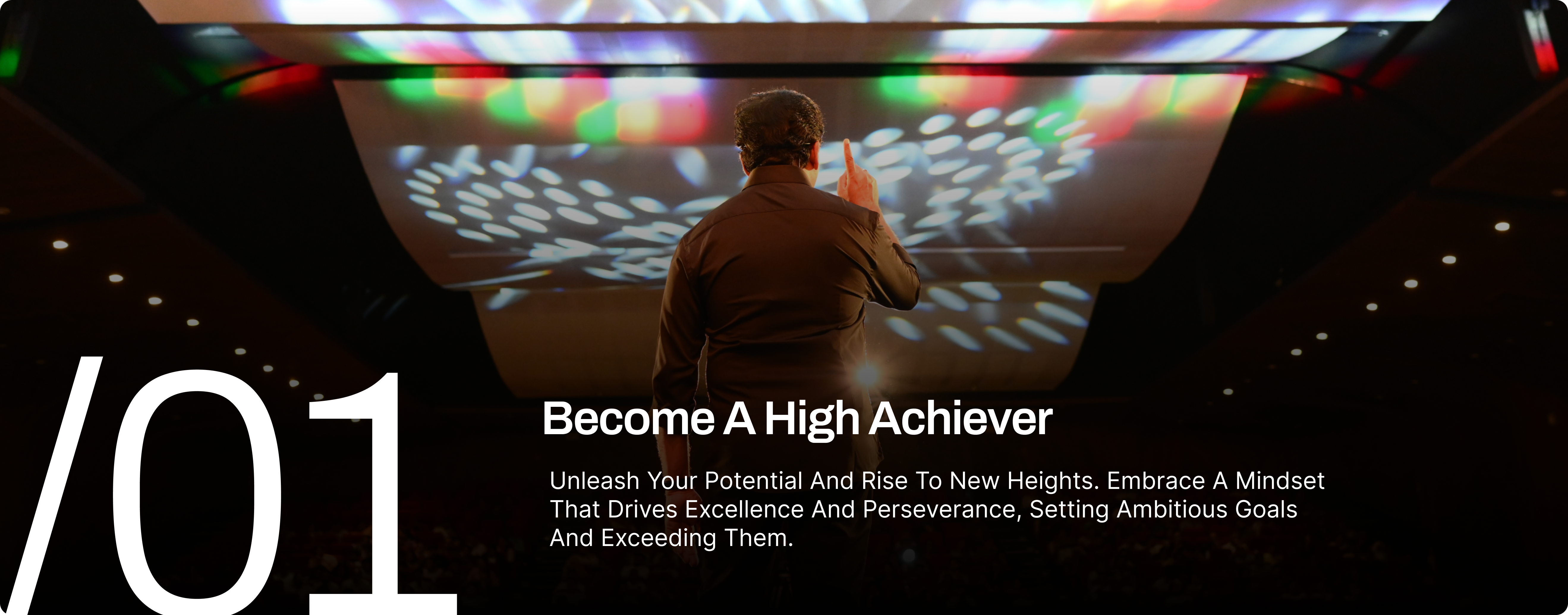 /01

Become A High Achiever

Unleash Your Potential And Rise To New Heights. Embrace A Mindset That Drives Excellence And Perseverance, Setting Ambitious Goals And Exceeding Them.